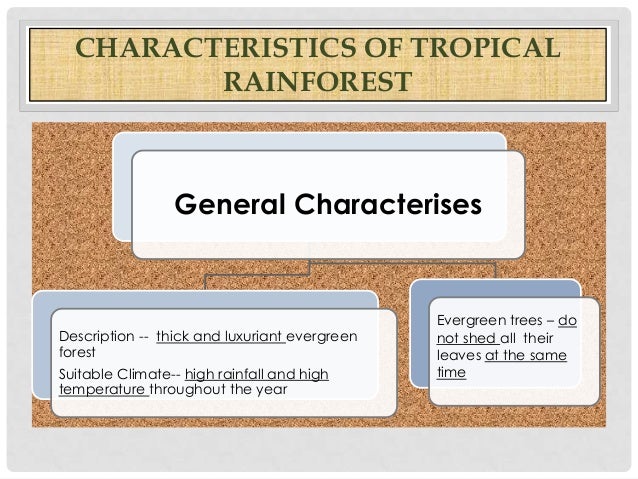 CHARACTERISTICS OF TROPICAL RAINFOREST

General Characterises

Description -- thick and luxuriant evergreen forest

Suitable Climate-- high rainfall and high temperature throughout the year

Evergreen trees – do not shed all their leaves at the same time